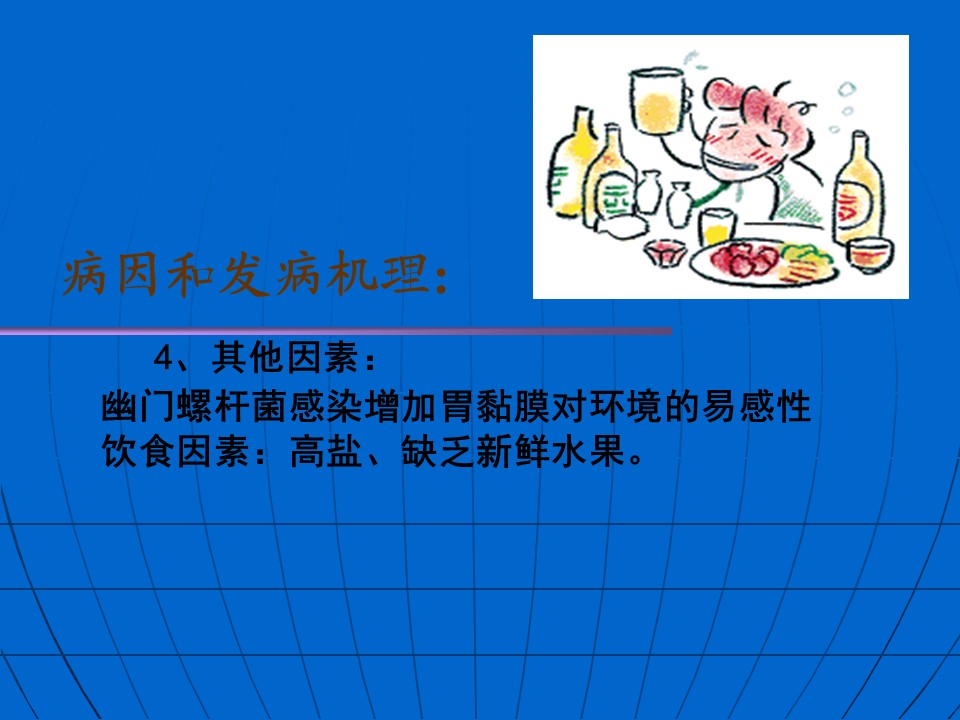 病因和发病机理:

4、其他因素：

幽门螺杆菌感染增加胃黏膜对环境的易感性

饮食因素：高盐、缺乏新鲜水果。